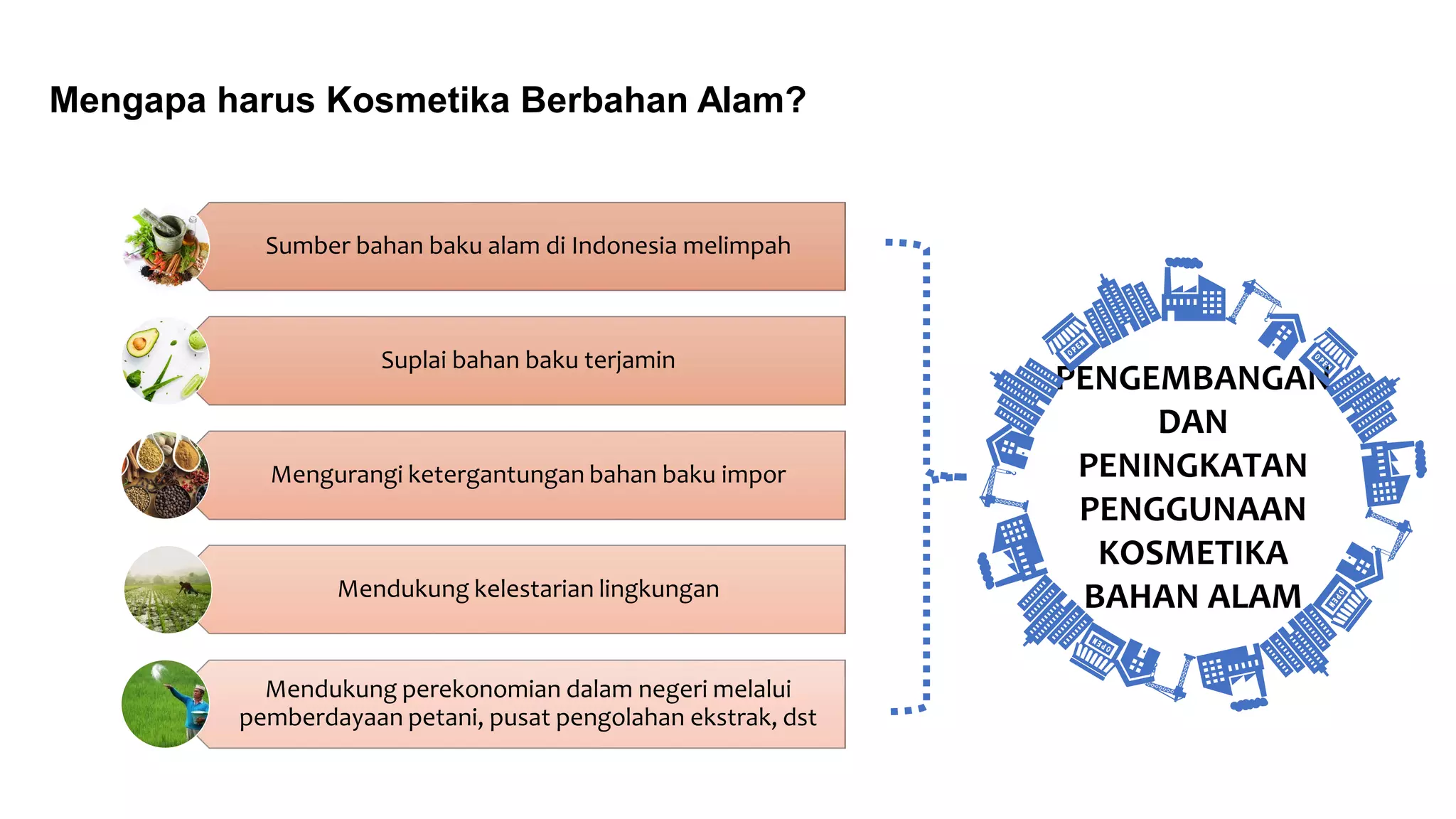 Mengapa harus Kosmetika Berbahan Alam?

Sumber bahan baku alam di Indonesia melimpah

Suplai bahan baku terjamin

Mengurangi ketergantungan bahan baku impor

Mendukung kelestarian lingkungan

Mendukung perekonomian dalam negeri melalui pemberdayaan petani, pusat pengolahan ekstrak, dst

PENGEMBANGAN DAN PENINGKATAN PENGGUNAAN KOSMETIKA BAHAN ALAM

OPEN

OPEN

OPEN

OPEN